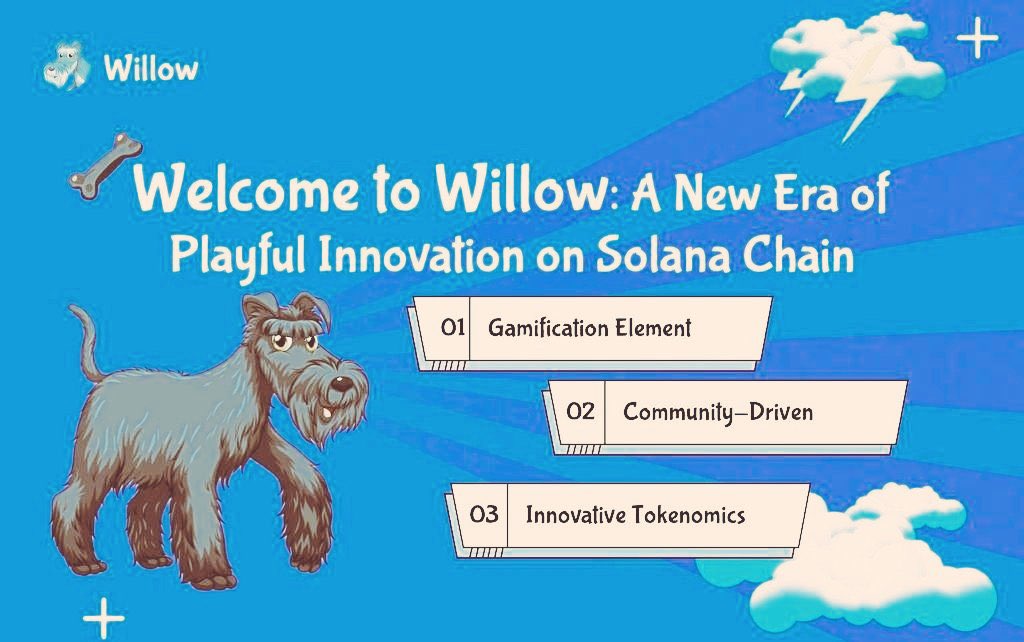 Willow

Welcome to Willow: A New Era of Playful Innovation on Solana Chain

01 Gamification Element

02 Community-Driven

03 Innovative Tokenomics